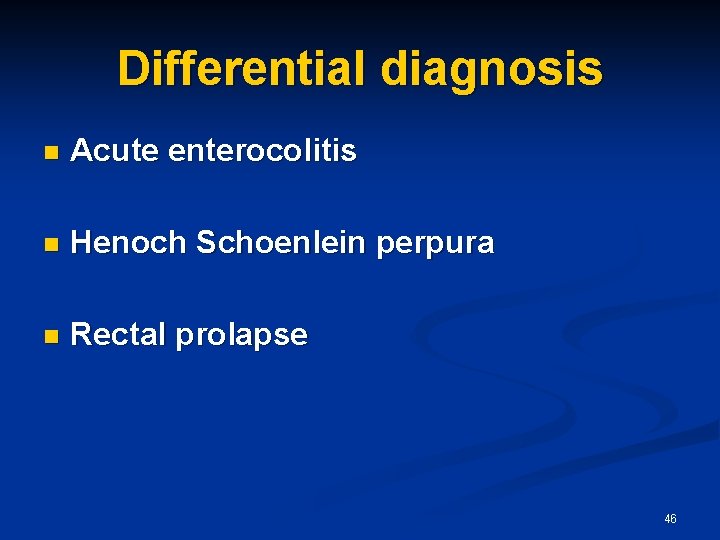 Differential diagnosis

• Acute enterocolitis

• Henoch Schoenlein perpura

• Rectal prolapse

46